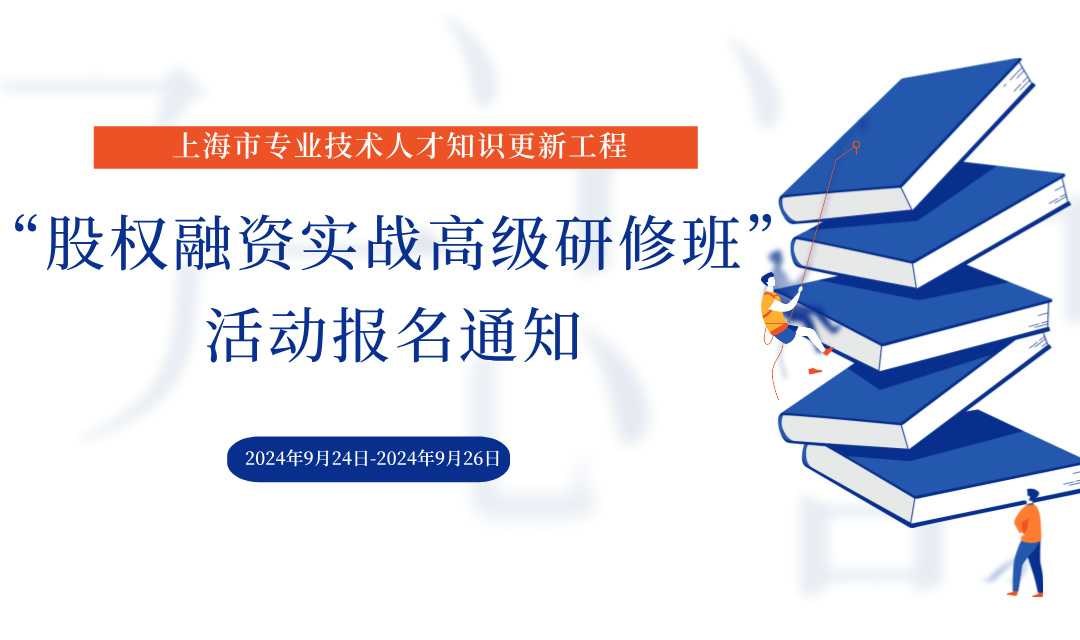 上海市专业技术人才知识更新工程

“股权融资实战高级研修班”
活动报名通知

2024年9月24日-2024年9月26日